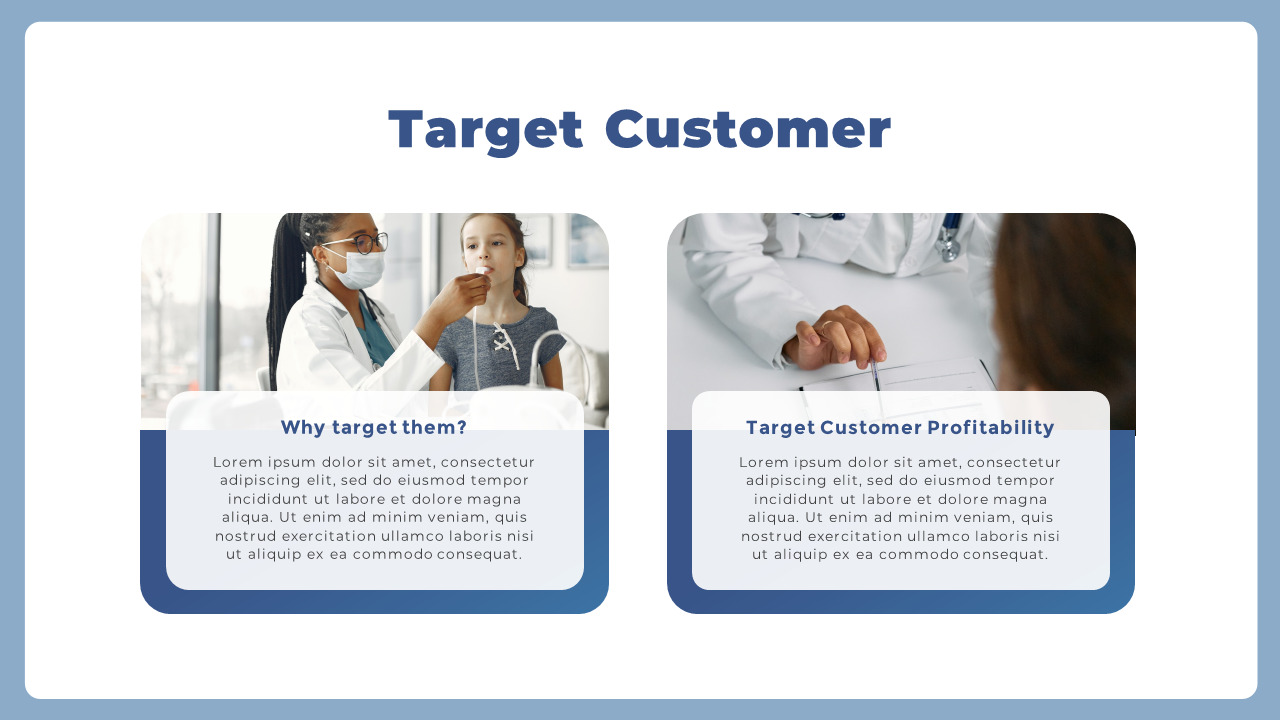 Target Customer

Why target them?

Lorem ipsum dolor sit amet, consectetur adipiscing elit, sed do eiusmod tempor incididunt ut labore et dolore magna aliqua. Ut enim ad minim veniam, quis nostrud exercitation ullamco laboris nisi ut aliquip ex ea commodo consequat.

Target Customer Profitability

Lorem ipsum dolor sit amet, consectetur adipiscing elit, sed do eiusmod tempor incididunt ut labore et dolore magna aliqua. Ut enim ad minim veniam, quis nostrud exercitation ullamco laboris nisi ut aliquip ex ea commodo consequat.